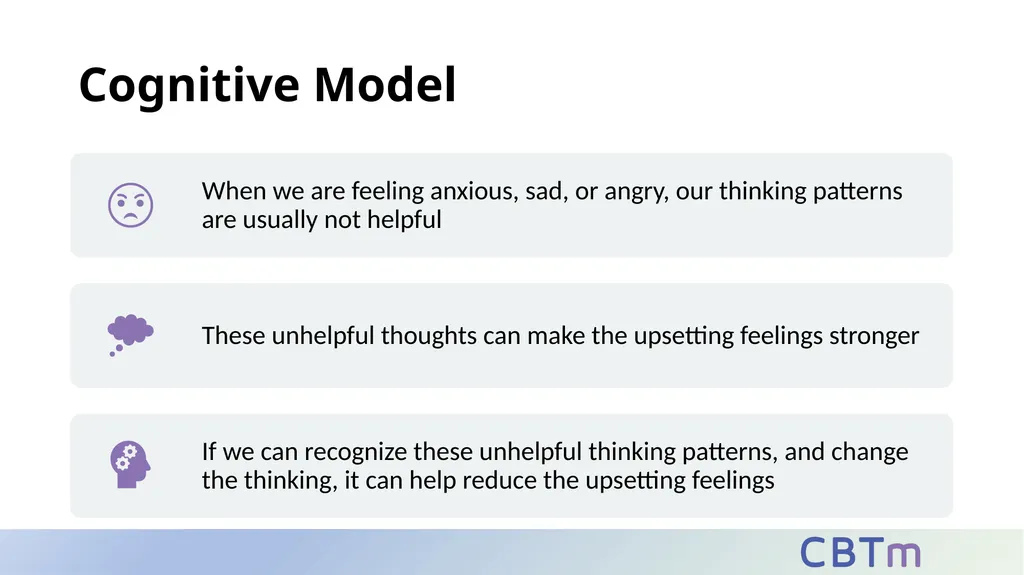 Cognitive Model

When we are feeling anxious, sad, or angry, our thinking patterns are usually not helpful

These unhelpful thoughts can make the upsetting feelings stronger

If we can recognize these unhelpful thinking patterns, and change the thinking, it can help reduce the upsetting feelings

CBTm